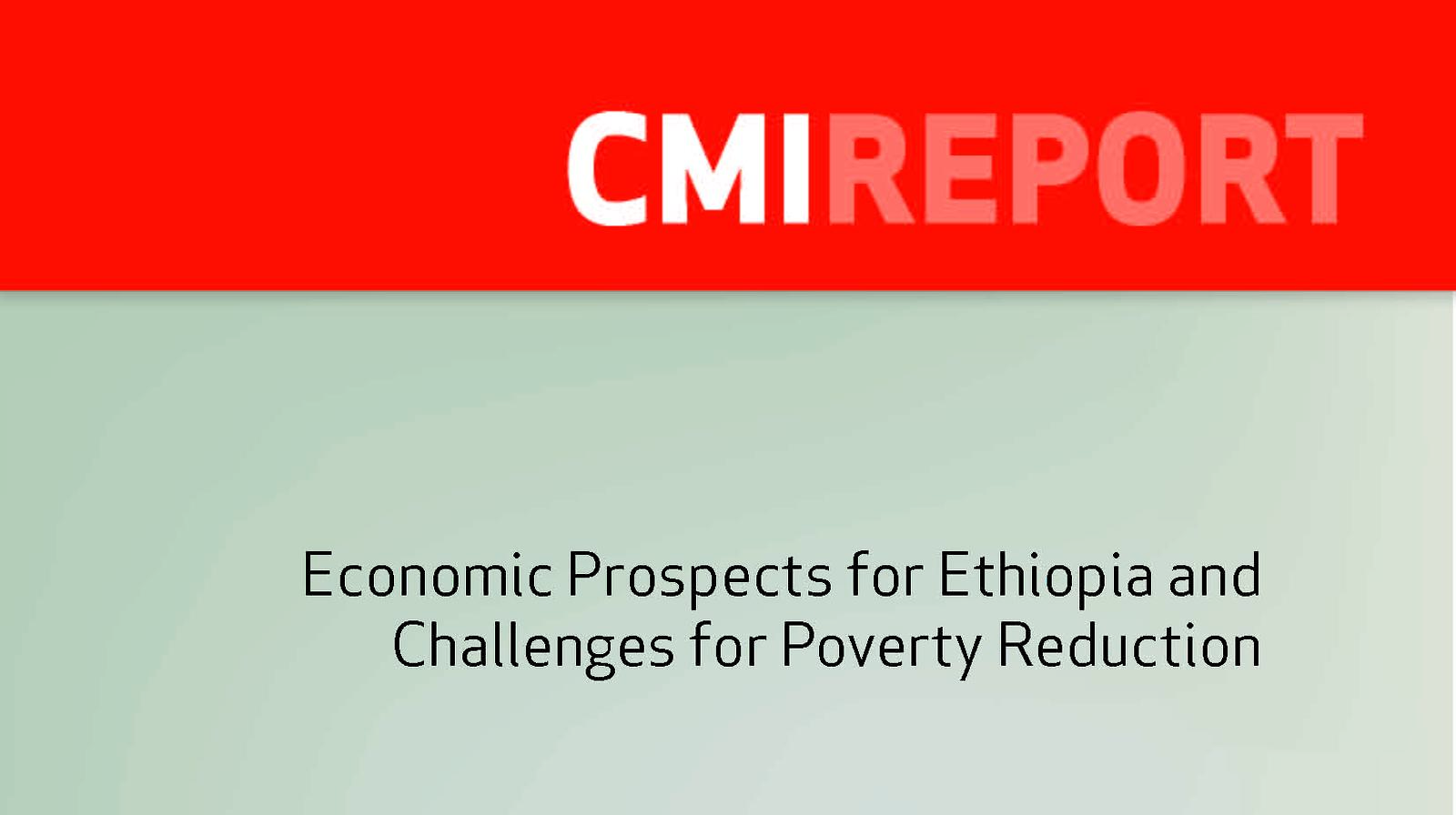 CMIREPORT

Economic Prospects for Ethiopia and Challenges for Poverty Reduction